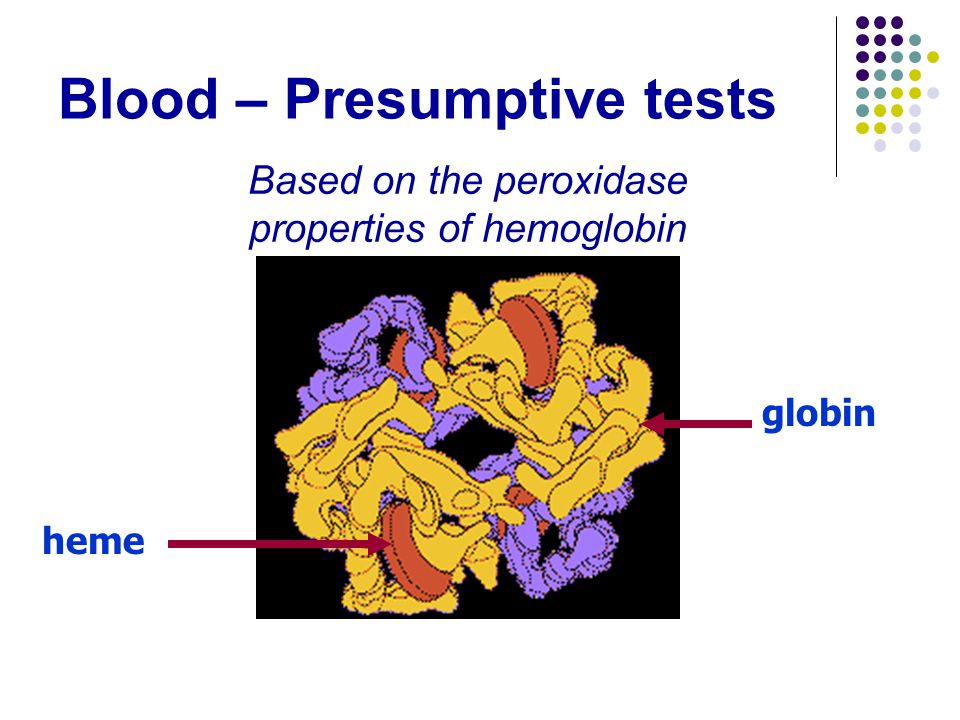 Blood – Presumptive tests

Based on the peroxidase properties of hemoglobin

globin

heme